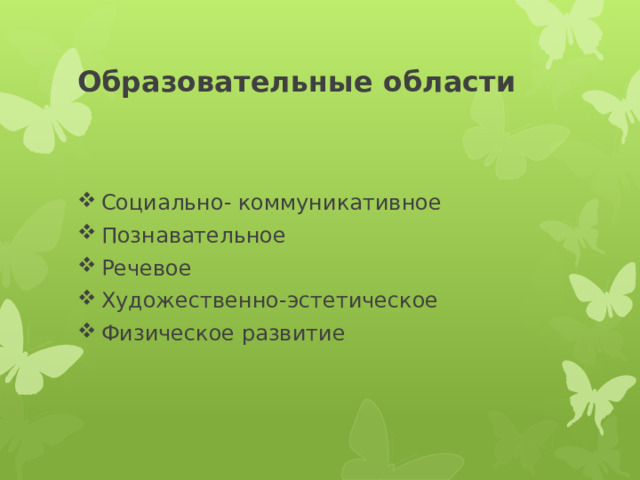 Образовательные области

❖ Социально- коммуникативное
❖ Познавательное
❖ Речевое
❖ Художественно-эстетическое
❖ Физическое развитие